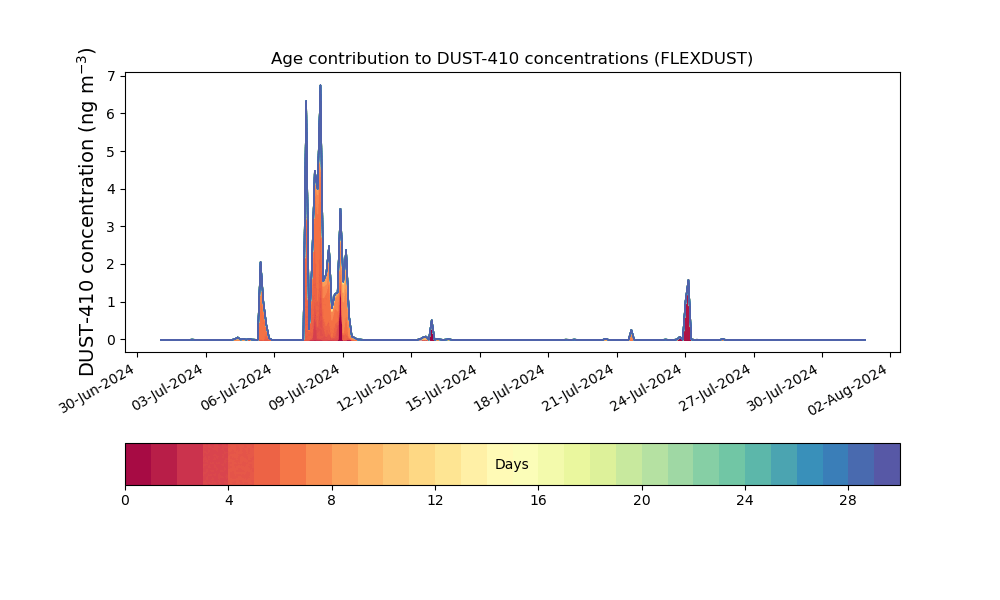 Age contribution to DUST-410 concentrations (FLEXDUST)

DUST-410 concentration (ng m$^{-3}$)

7
6
5
4
3
2
1
0

30-Jun-2024
03-Jul-2024
06-Jul-2024
09-Jul-2024
12-Jul-2024
15-Jul-2024
18-Jul-2024
21-Jul-2024
24-Jul-2024
27-Jul-2024
30-Jul-2024
02-Aug-2024

Days

0
4
8
12
16
20
24
28